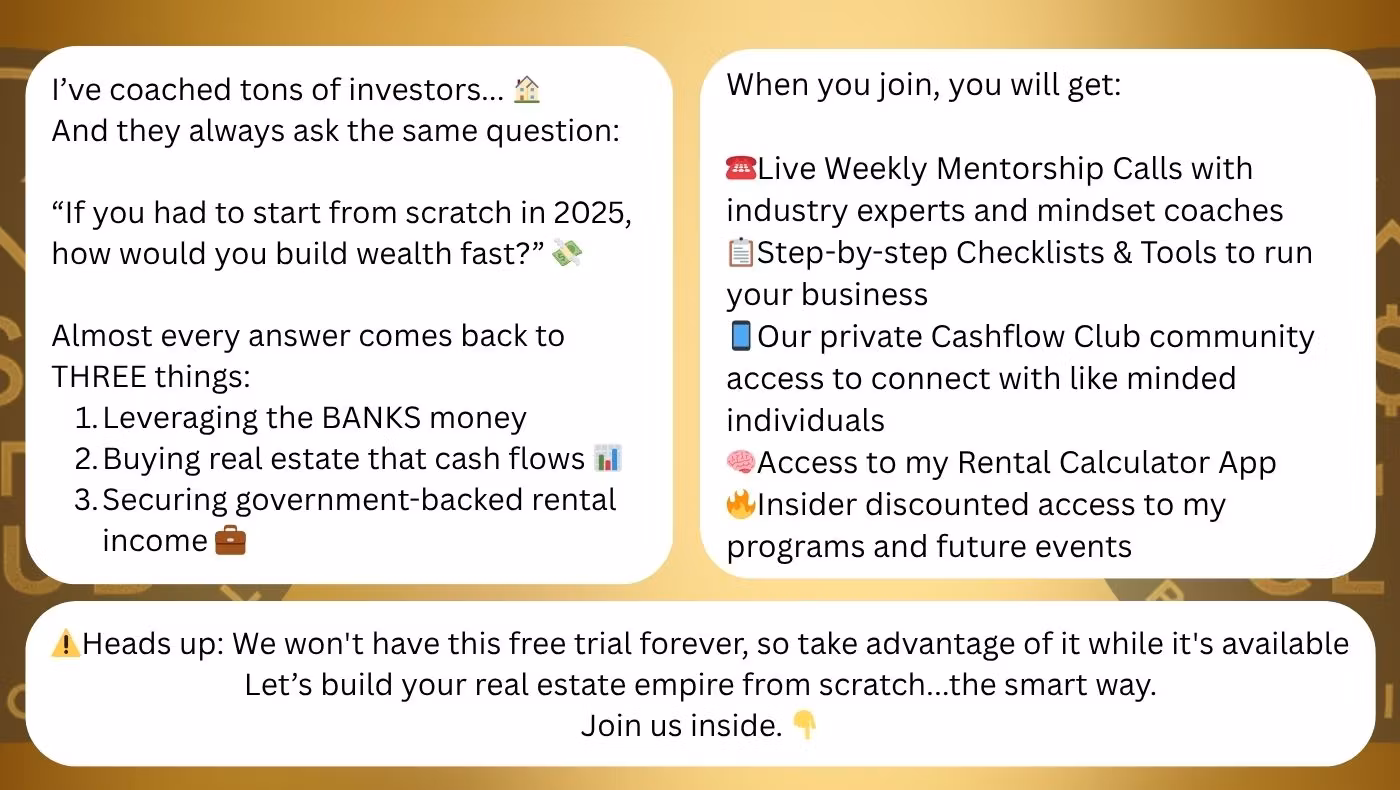 I’ve coached tons of investors... 🏠
And they always ask the same question:

“If you had to start from scratch in 2025, how would you build wealth fast?” 💸

Almost every answer comes back to THREE things:
1. Leveraging the BANKS money
2. Buying real estate that cash flows 📊
3. Securing government-backed rental income 💼

When you join, you will get:

☎️Live Weekly Mentorship Calls with industry experts and mindset coaches
📋Step-by-step Checklists & Tools to run your business
📱Our private Cashflow Club community access to connect with like minded individuals
🧠Access to my Rental Calculator App
🔥Insider discounted access to my programs and future events

⚠️Heads up: We won't have this free trial forever, so take advantage of it while it's available
Let’s build your real estate empire from scratch...the smart way.
Join us inside. 👇